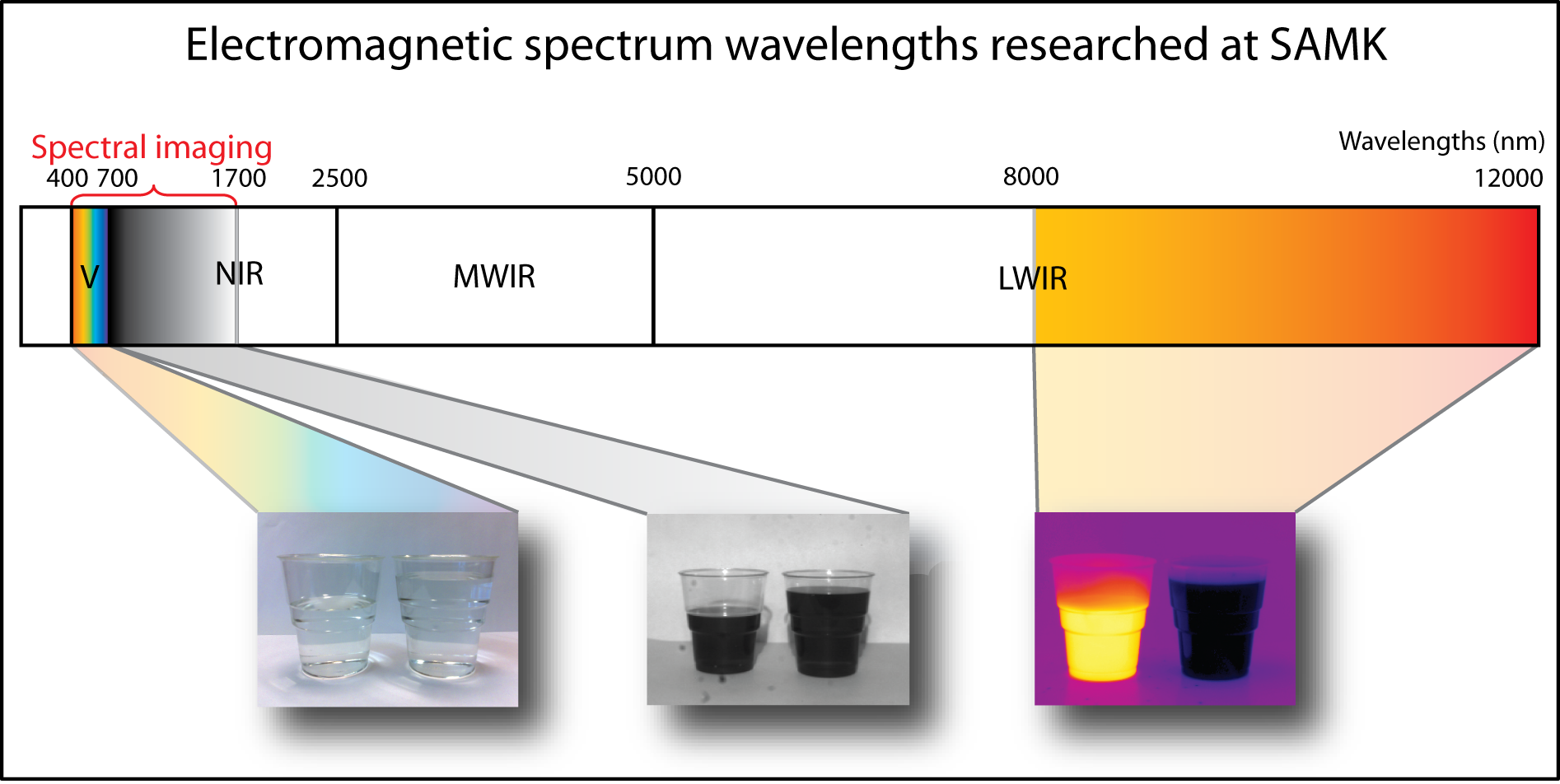 Electromagnetic spectrum wavelengths researched at SAMK

Spectral imaging

Wavelengths (nm)

400 700 1700 2500 5000 8000 12000

V NIR MWIR LWIR